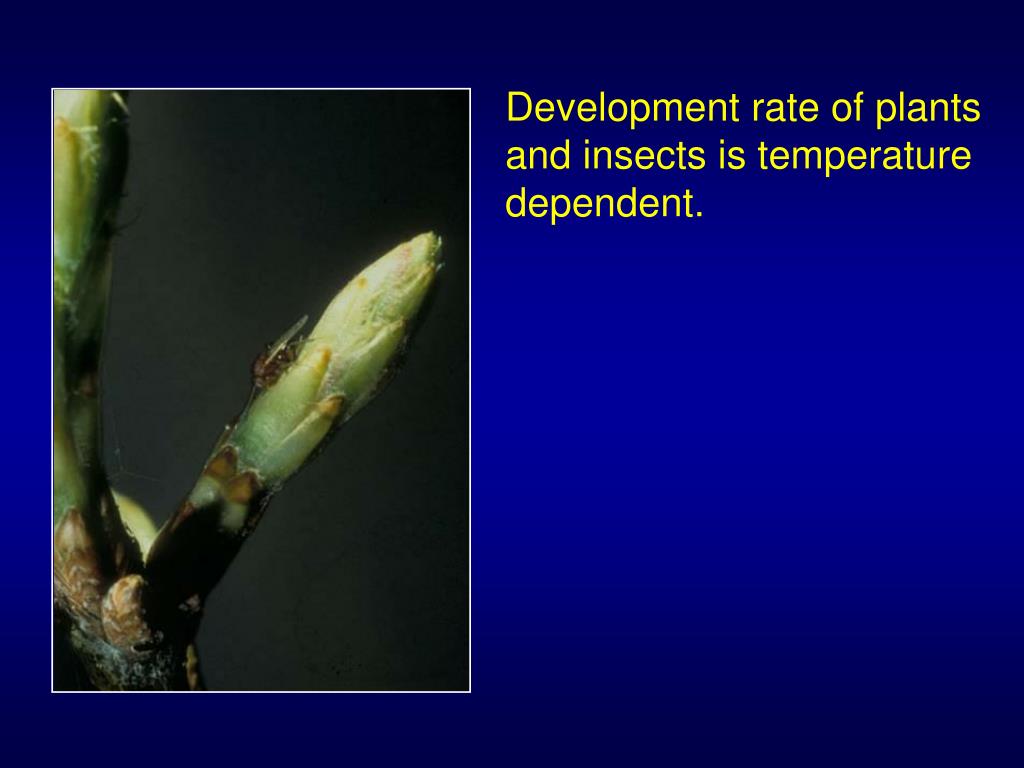 Development rate of plants and insects is temperature dependent.